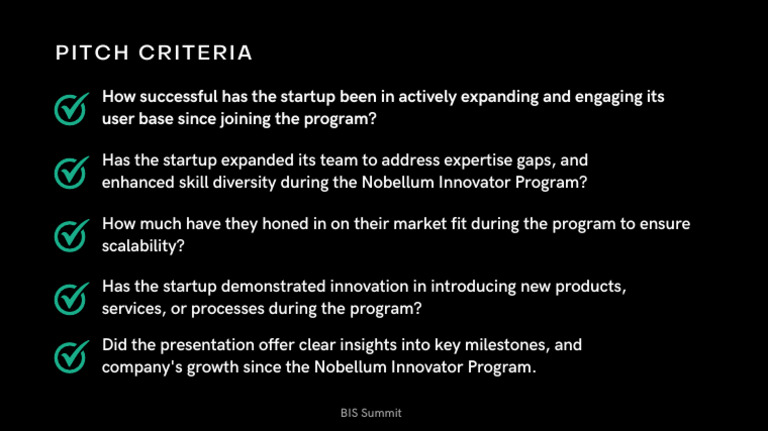 PITCH CRITERIA

How successful has the startup been in actively expanding and engaging its user base since joining the program?

Has the startup expanded its team to address expertise gaps, and enhanced skill diversity during the Nobellum Innovator Program?

How much have they honed in on their market fit during the program to ensure scalability?

Has the startup demonstrated innovation in introducing new products, services, or processes during the program?

Did the presentation offer clear insights into key milestones, and company's growth since the Nobellum Innovator Program.

BIS Summit